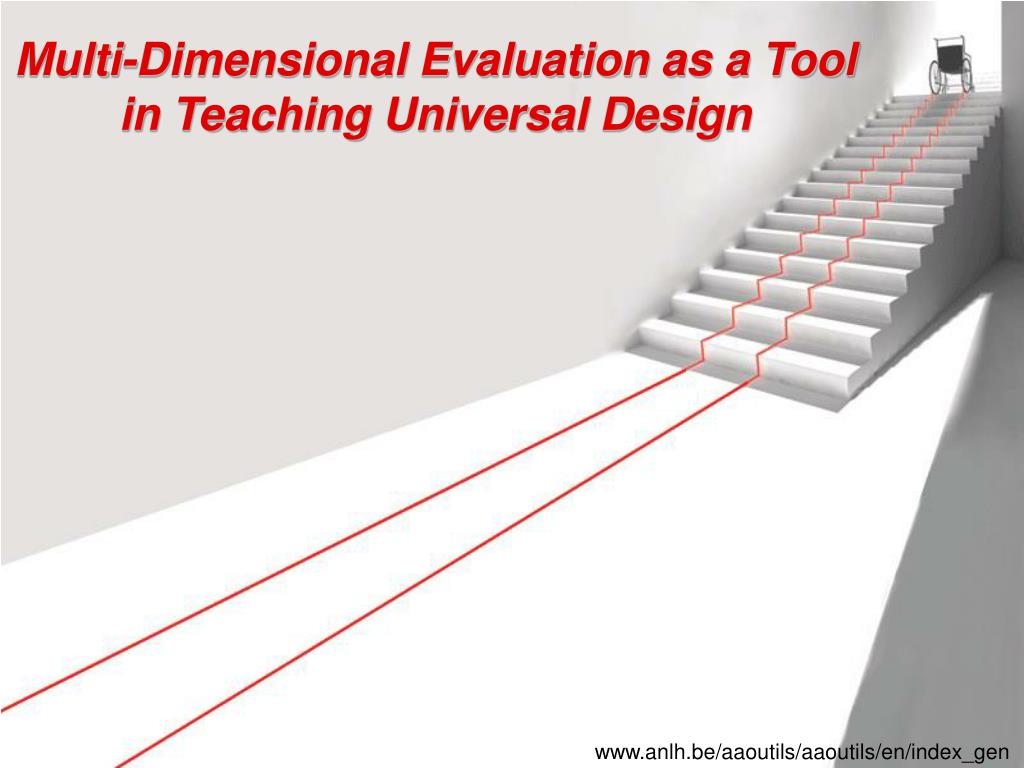 Multi-Dimensional Evaluation as a Tool in Teaching Universal Design

www.anlh.be/aaoutils/aaoutils/en/index_gen